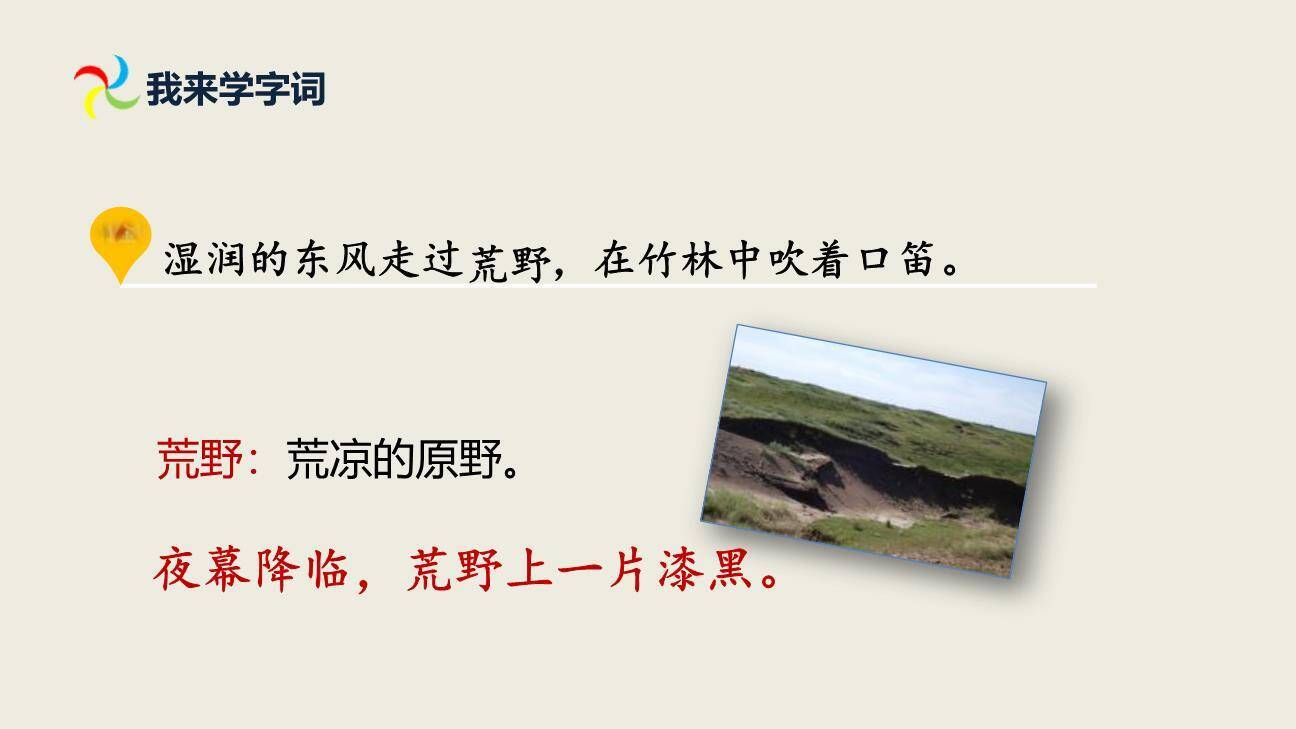 我来学字词

湿润的东风走过荒野，在竹林中吹着口笛。

荒野：荒凉的原野。

夜幕降临，荒野上一片漆黑。